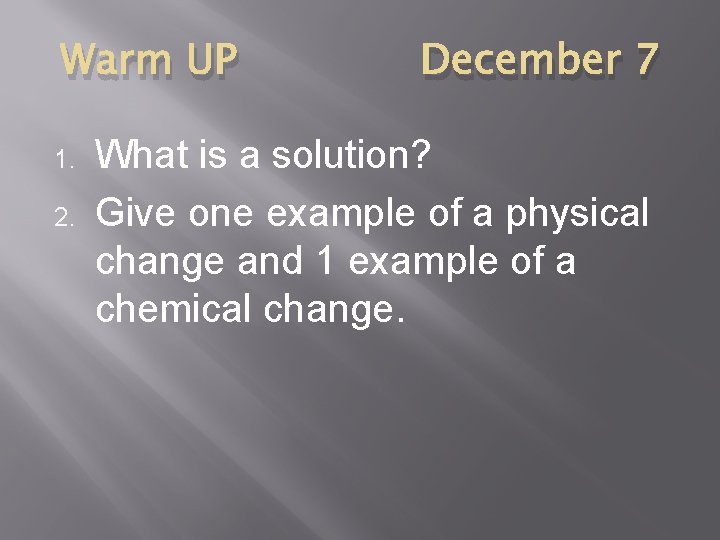 Warm UP December 7

1. What is a solution?
2. Give one example of a physical change and 1 example of a chemical change.